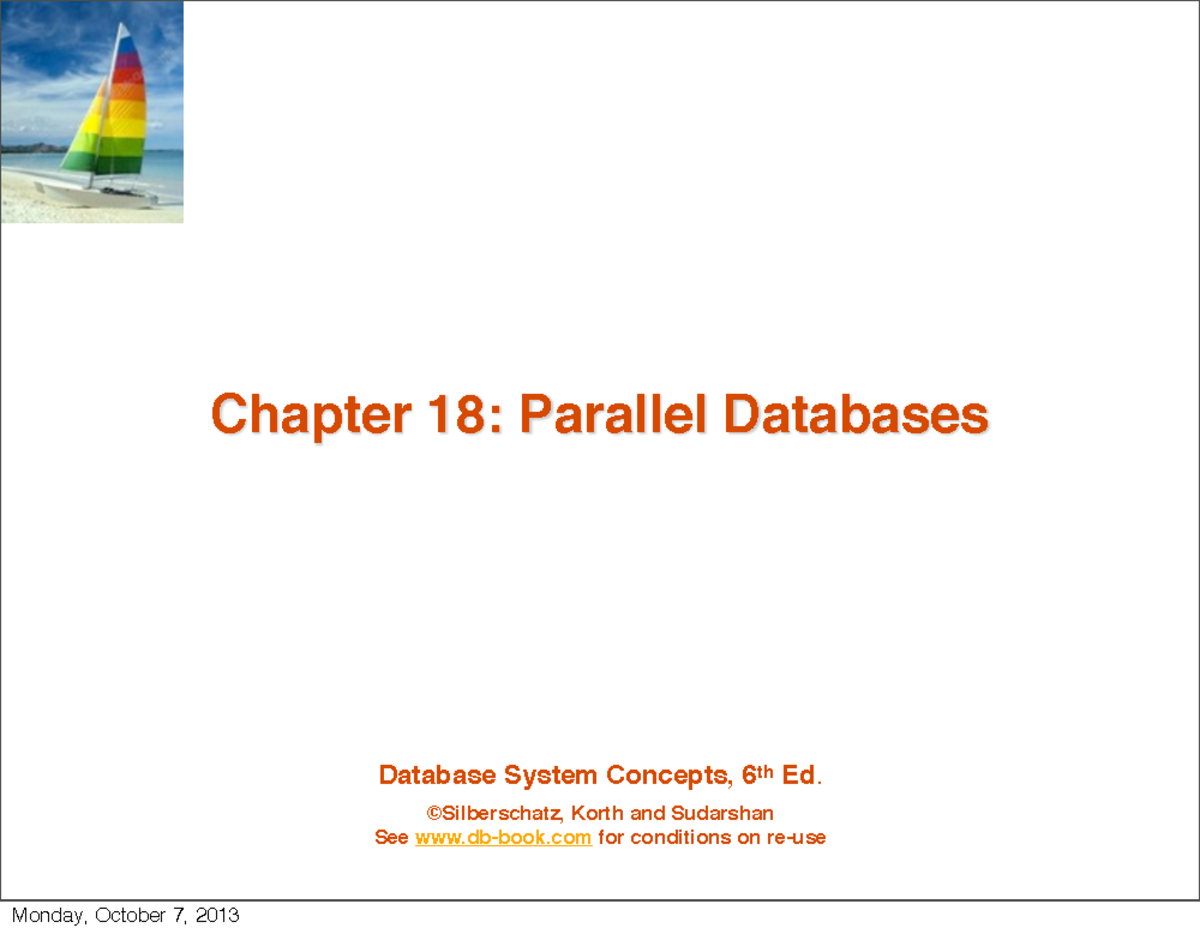 Chapter 18: Parallel Databases

Database System Concepts, 6th Ed.

©Silberschatz, Korth and Sudarshan
See www.db-book.com for conditions on re-use

Monday, October 7, 2013